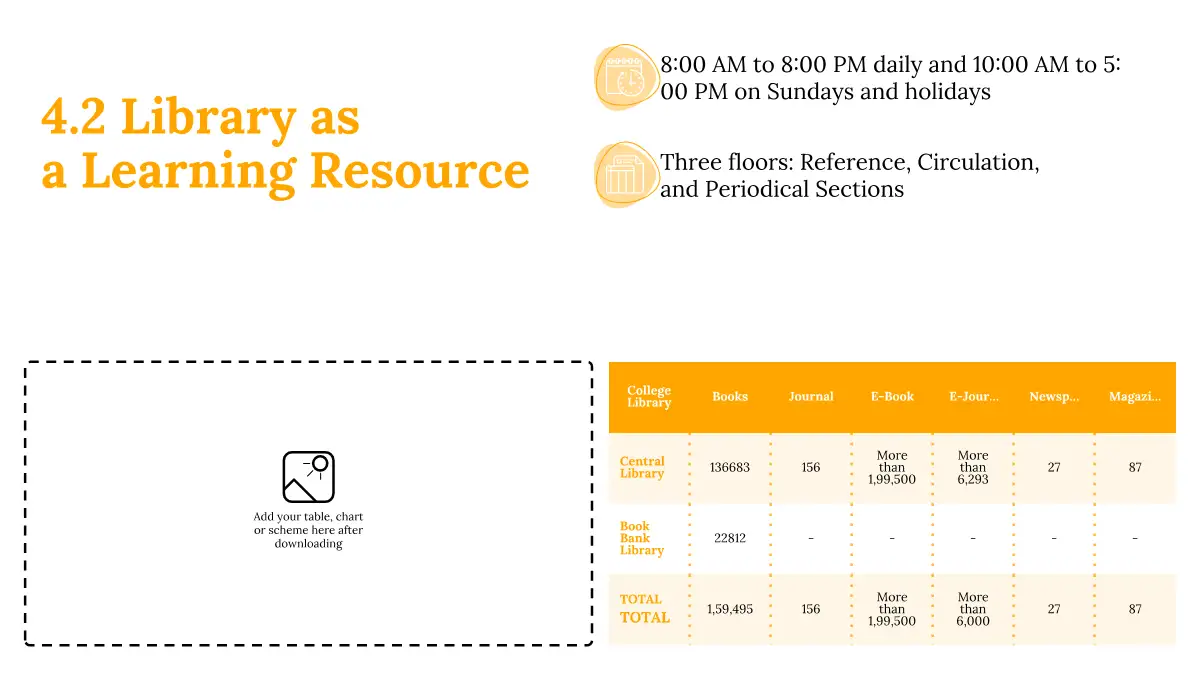 4.2 Library as a Learning Resource

8:00 AM to 8:00 PM daily and 10:00 AM to 5:00 PM on Sundays and holidays

Three floors: Reference, Circulation, and Periodical Sections

Add your table, chart or scheme here after downloading

| College Library | Books | Journal | E-Book | E-Jour... | Newsp... | Magazi... |
|---|---|---|---|---|---|---|
| Central Library | 136683 | 156 | More than 1,99,500 | More than 6,293 | 27 | 87 |
| Book Bank Library | 22812 | - | - | - | - | - |
| TOTAL TOTAL | 1,59,495 | 156 | More than 1,99,500 | More than 6,000 | 27 | 87 |